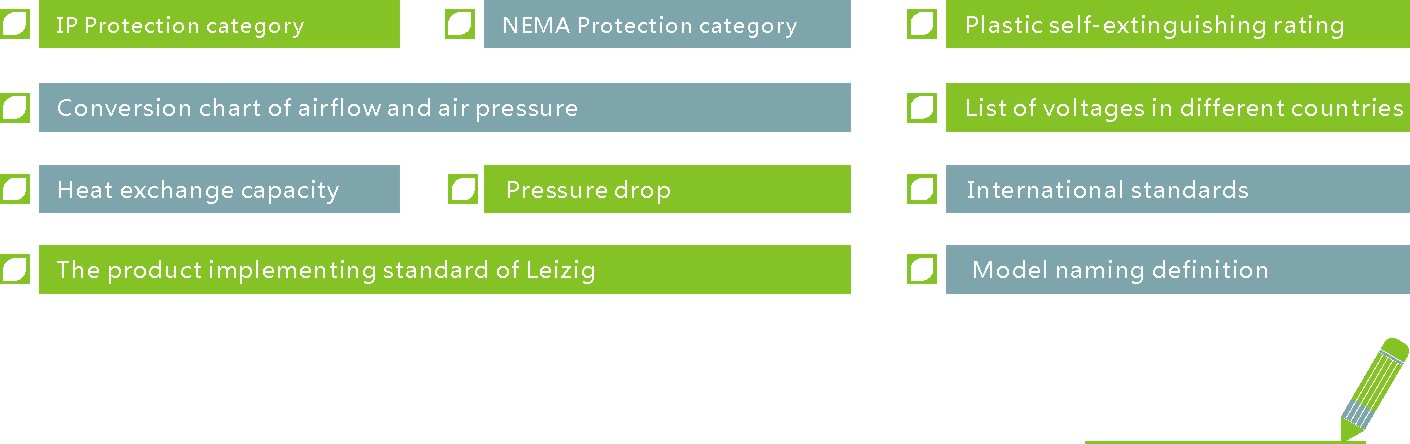 IP Protection category

NEMA Protection category

Plastic self-extinguishing rating

Conversion chart of airflow and air pressure

List of voltages in different countries

Heat exchange capacity

Pressure drop

International standards

The product implementing standard of Leizig

Model naming definition